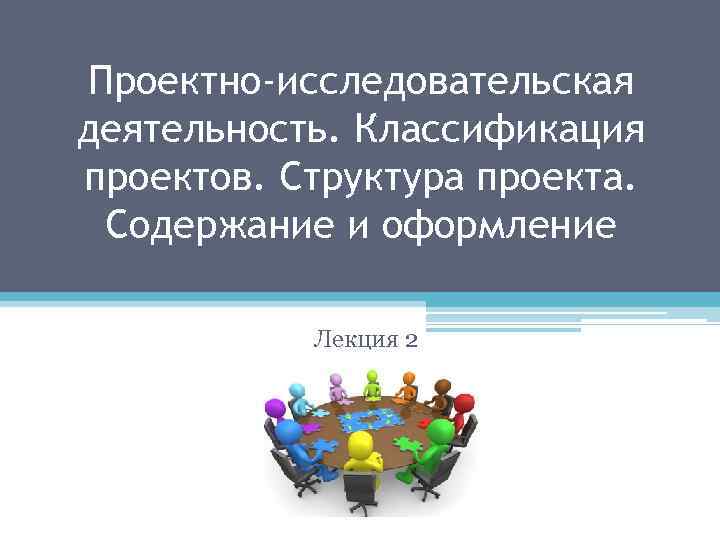 Проектно-исследовательская деятельность. Классификация проектов. Структура проекта. Содержание и оформление

Лекция 2